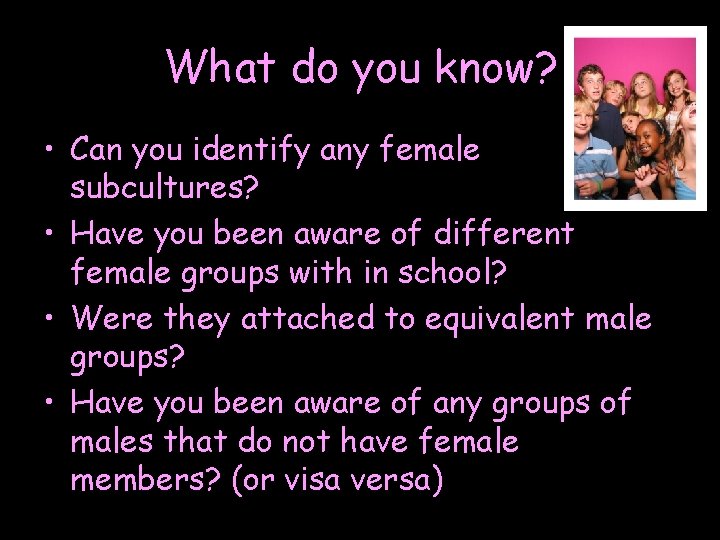 What do you know?

• Can you identify any female subcultures?
• Have you been aware of different female groups with in school?
• Were they attached to equivalent male groups?
• Have you been aware of any groups of males that do not have female members? (or visa versa)